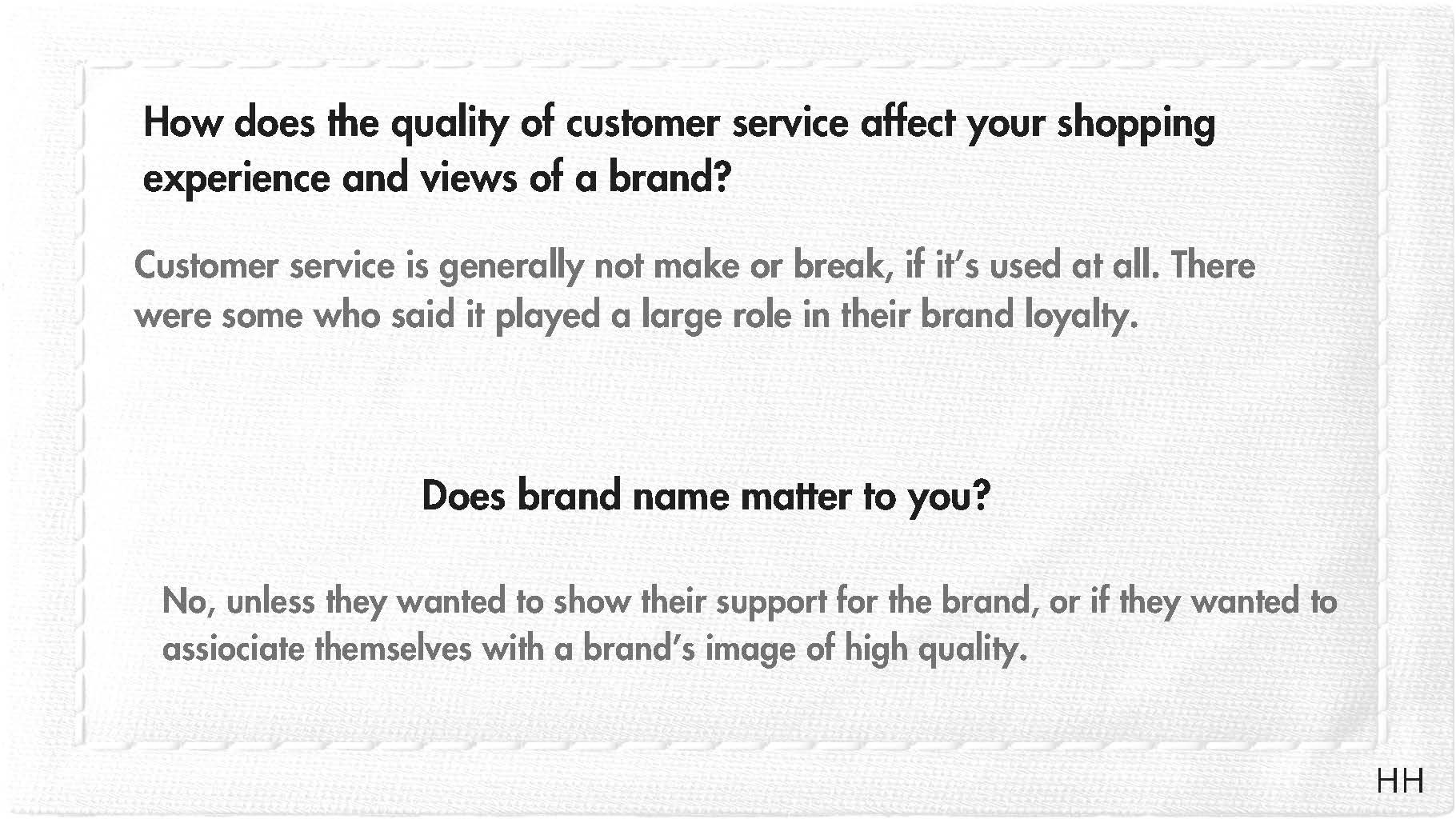 How does the quality of customer service affect your shopping experience and views of a brand?

Customer service is generally not make or break, if it's used at all. There were some who said it played a large role in their brand loyalty.

Does brand name matter to you?

No, unless they wanted to show their support for the brand, or if they wanted to assiociate themselves with a brand's image of high quality.

HH